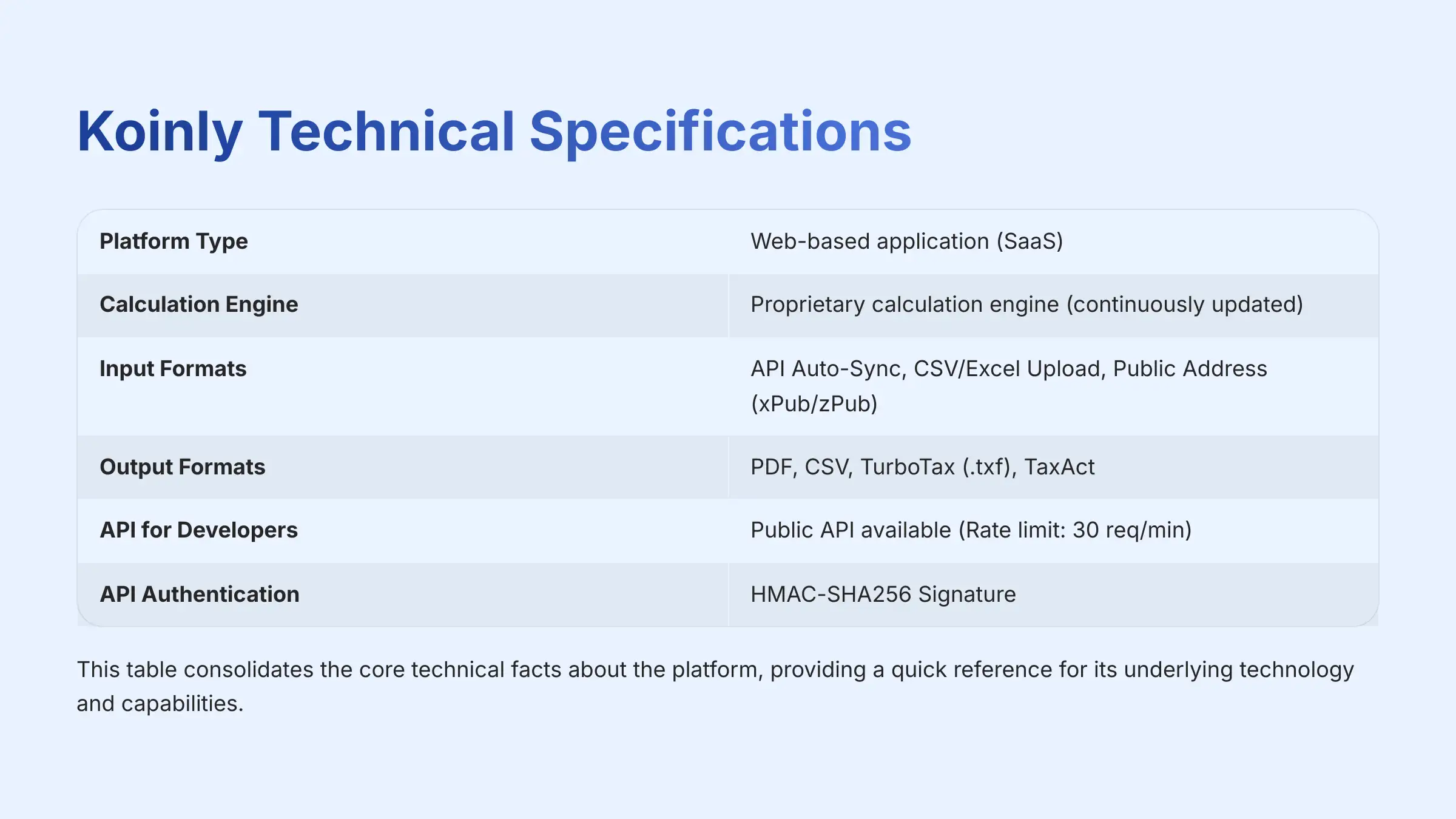 Koinly Technical Specifications

| Platform Type | Web-based application (SaaS) |
|---|---|
| Calculation Engine | Proprietary calculation engine (continuously updated) |
| Input Formats | API Auto-Sync, CSV/Excel Upload, Public Address (xPub/zPub) |
| Output Formats | PDF, CSV, TurboTax (.txf), TaxAct |
| API for Developers | Public API available (Rate limit: 30 req/min) |
| API Authentication | HMAC-SHA256 Signature |

This table consolidates the core technical facts about the platform, providing a quick reference for its underlying technology and capabilities.